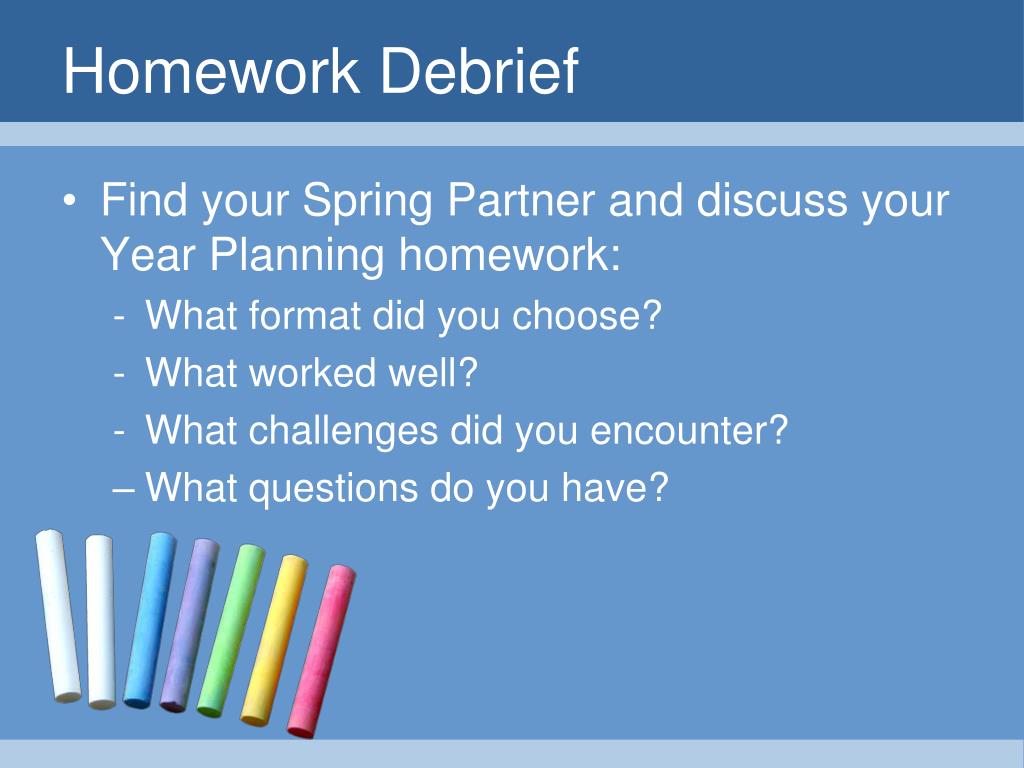 Homework Debrief

• Find your Spring Partner and discuss your Year Planning homework:
  - What format did you choose?
  - What worked well?
  - What challenges did you encounter?
  – What questions do you have?